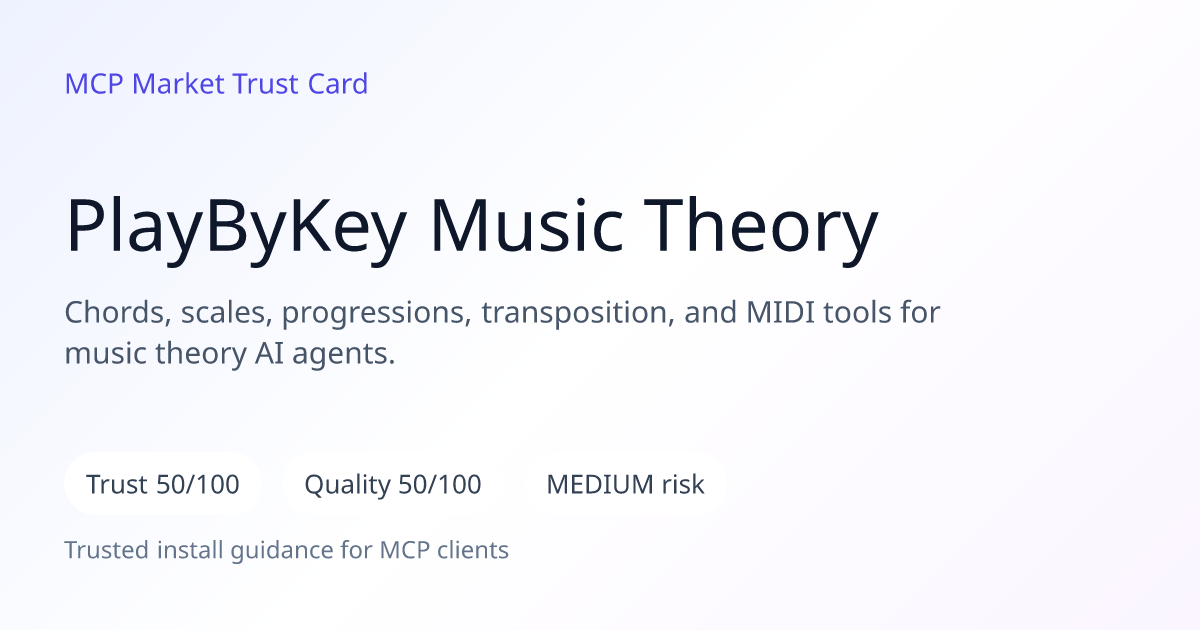 MCP Market Trust Card

PlayByKey Music Theory

Chords, scales, progressions, transposition, and MIDI tools for music theory AI agents.

Trust 50/100

Quality 50/100

MEDIUM risk

Trusted install guidance for MCP clients